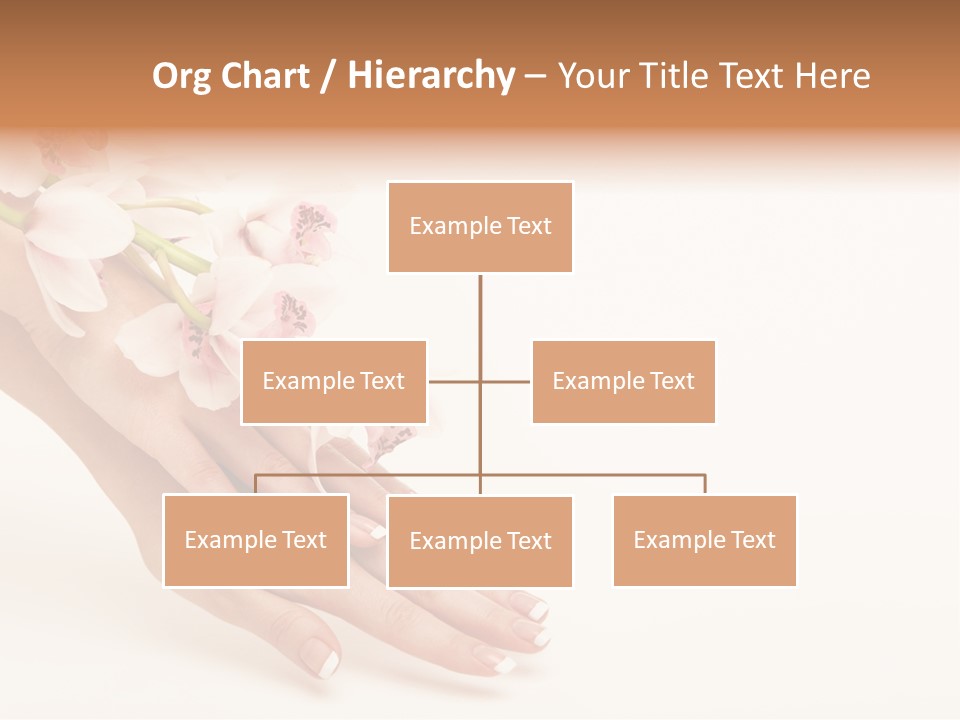 Org Chart / Hierarchy – Your Title Text Here

Example Text

Example Text

Example Text

Example Text

Example Text

Example Text